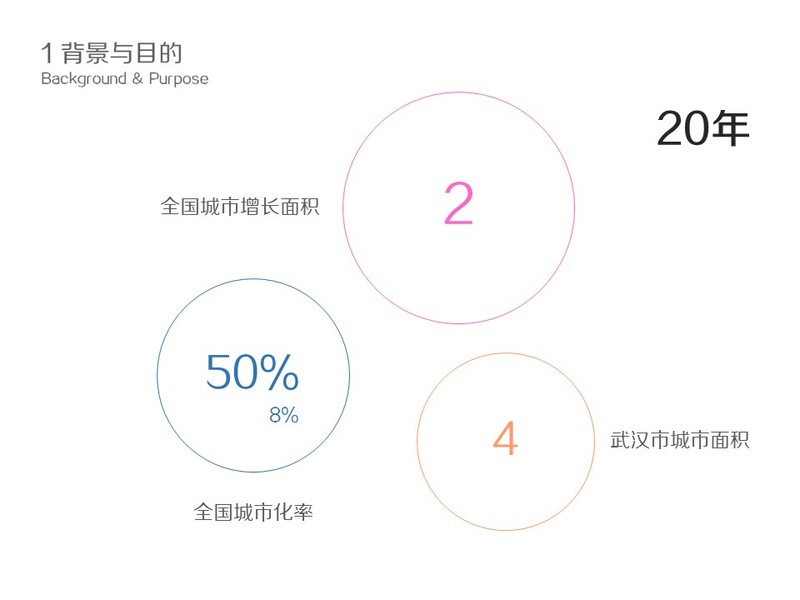 1 背景与目的
Background & Purpose

20年

全国城市增长面积

2

50%
8%

全国城市化率

4

武汉市城市面积